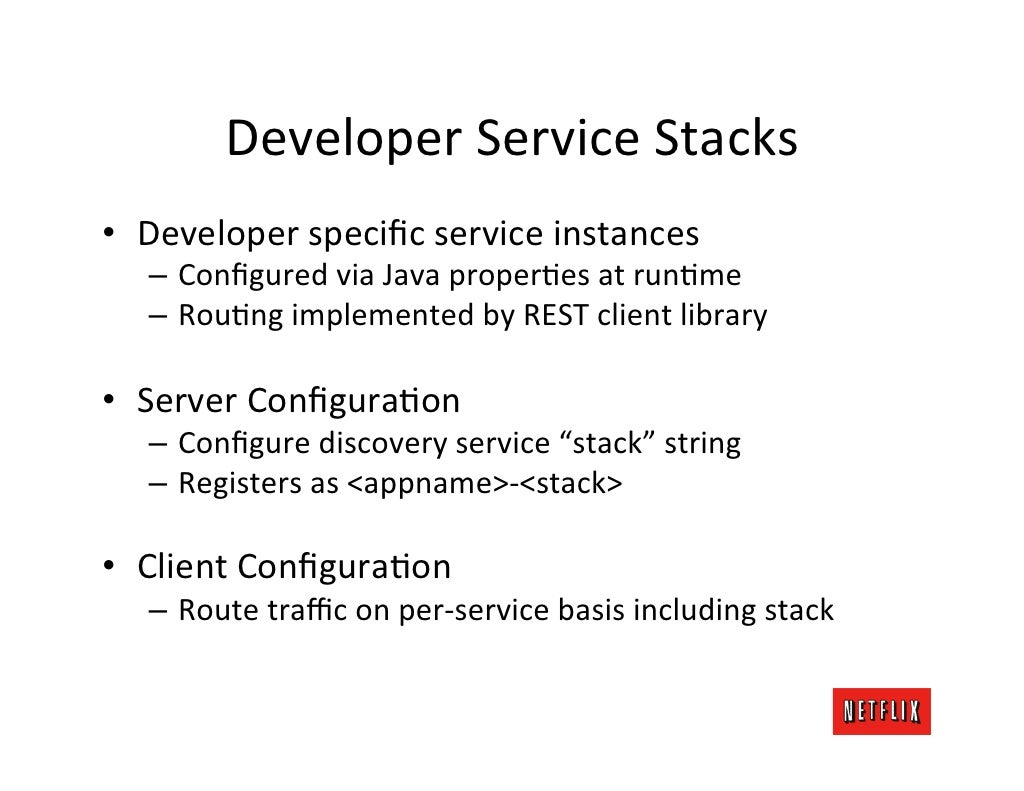 Developer Service Stacks

• Developer specific service instances
 – Configured via Java properties at runtime
 – Routing implemented by REST client library

• Server Configuration
 – Configure discovery service “stack” string
 – Registers as <appname>-<stack>

• Client Configuration
 – Route traffic on per-service basis including stack

NETFLIX